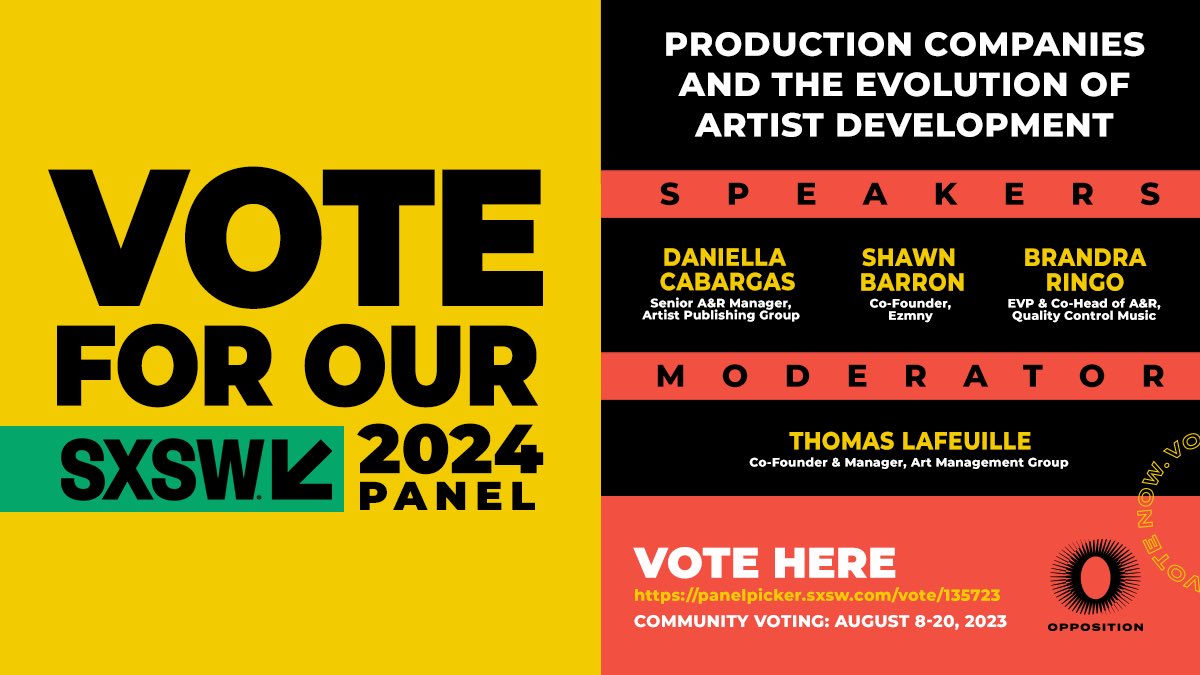 VOTE FOR OUR SXSW 2024 PANEL

PRODUCTION COMPANIES AND THE EVOLUTION OF ARTIST DEVELOPMENT

SPEAKERS

DANIELLA CABARGAS
Senior A&R Manager, Artist Publishing Group

SHAWN BARRON
Co-Founder, Ezmny

BRANDRA RINGO
EVP & Co-Head of A&R, Quality Control Music

MODERATOR

THOMAS LAFEUILLE
Co-Founder & Manager, Art Management Group

VOTE HERE
https://panelpicker.sxsw.com/vote/135723
COMMUNITY VOTING: AUGUST 8-20, 2023

VOTE NOW. VO

OPPOSITION